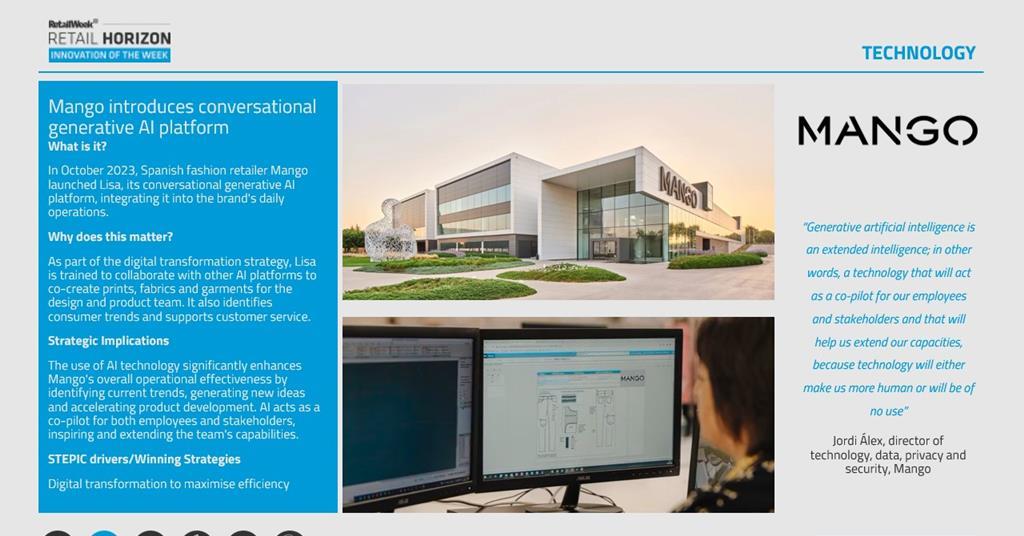 RetailWeek®
RETAIL HORIZON
INNOVATION OF THE WEEK

TECHNOLOGY

Mango introduces conversational generative AI platform

What is it?

In October 2023, Spanish fashion retailer Mango launched Lisa, its conversational generative AI platform, integrating it into the brand's daily operations.

Why does this matter?

As part of the digital transformation strategy, Lisa is trained to collaborate with other AI platforms to co-create prints, fabrics and garments for the design and product team. It also identifies consumer trends and supports customer service.

Strategic Implications

The use of AI technology significantly enhances Mango's overall operational effectiveness by identifying current trends, generating new ideas and accelerating product development. AI acts as a co-pilot for both employees and stakeholders, inspiring and extending the team's capabilities.

STEPIC drivers/Winning Strategies

Digital transformation to maximise efficiency

MANGO

MANGO

MANGO

"Generative artificial intelligence is an extended intelligence; in other words, a technology that will act as a co-pilot for our employees and stakeholders and that will help us extend our capacities, because technology will either make us more human or will be of no use"

Jordi Álex, director of technology, data, privacy and security, Mango